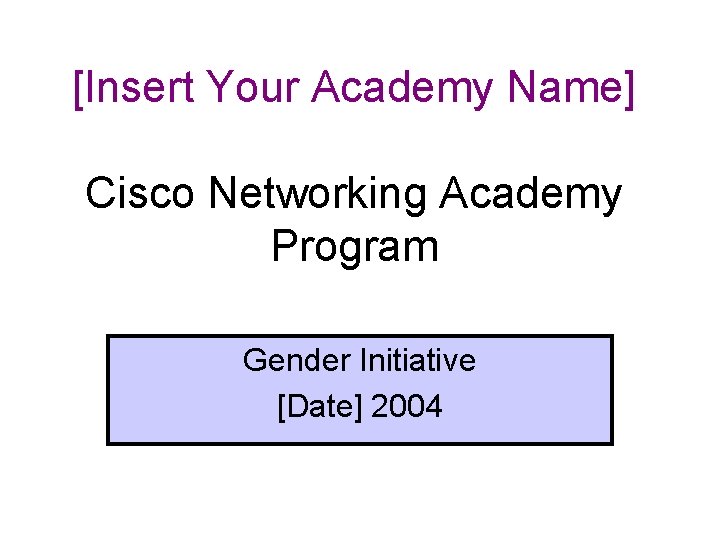 [Insert Your Academy Name]

Cisco Networking Academy Program

Gender Initiative
[Date] 2004